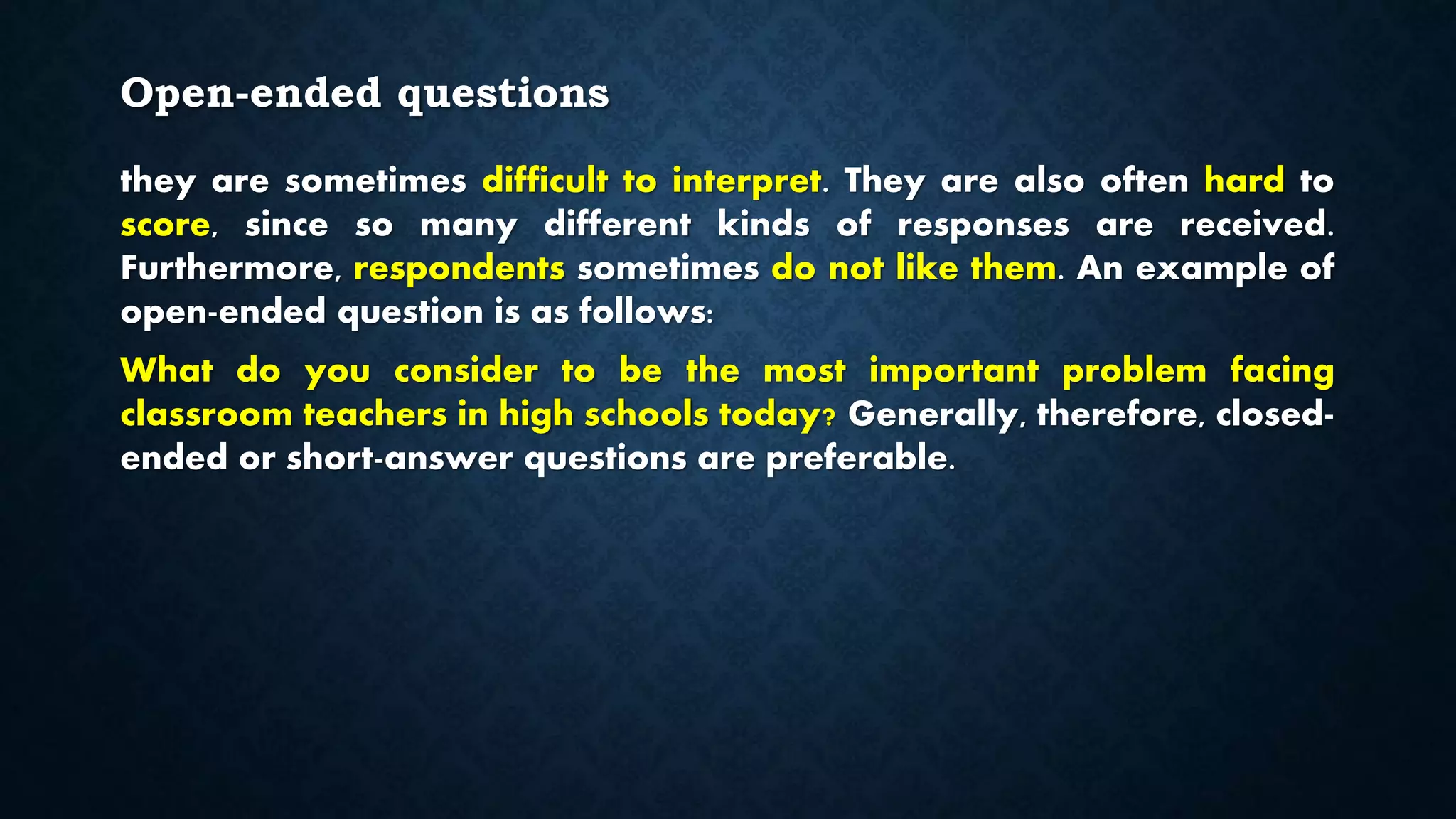 Open-ended questions

they are sometimes difficult to interpret. They are also often hard to score, since so many different kinds of responses are received. Furthermore, respondents sometimes do not like them. An example of open-ended question is as follows:

What do you consider to be the most important problem facing classroom teachers in high schools today? Generally, therefore, closed-ended or short-answer questions are preferable.